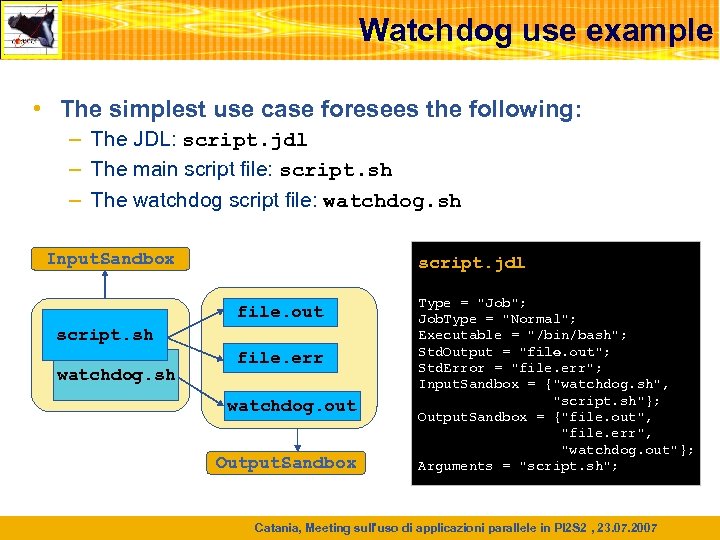 Watchdog use example

• The simplest use case foresees the following:
– The JDL: script.jdl
– The main script file: script.sh
– The watchdog script file: watchdog.sh

InputSandbox

script.sh

watchdog.sh

file.out

file.err

watchdog.out

OutputSandbox

script.jdl

Type = "Job";
JobType = "Normal";
Executable = "/bin/bash";
StdOutput = "file.out";
StdError = "file.err";
InputSandbox = {"watchdog.sh", "script.sh"};
OutputSandbox = {"file.out", "file.err", "watchdog.out"};
Arguments = "script.sh";

Catania, Meeting sull'uso di applicazioni parallele in PI2S2 , 23.07.2007